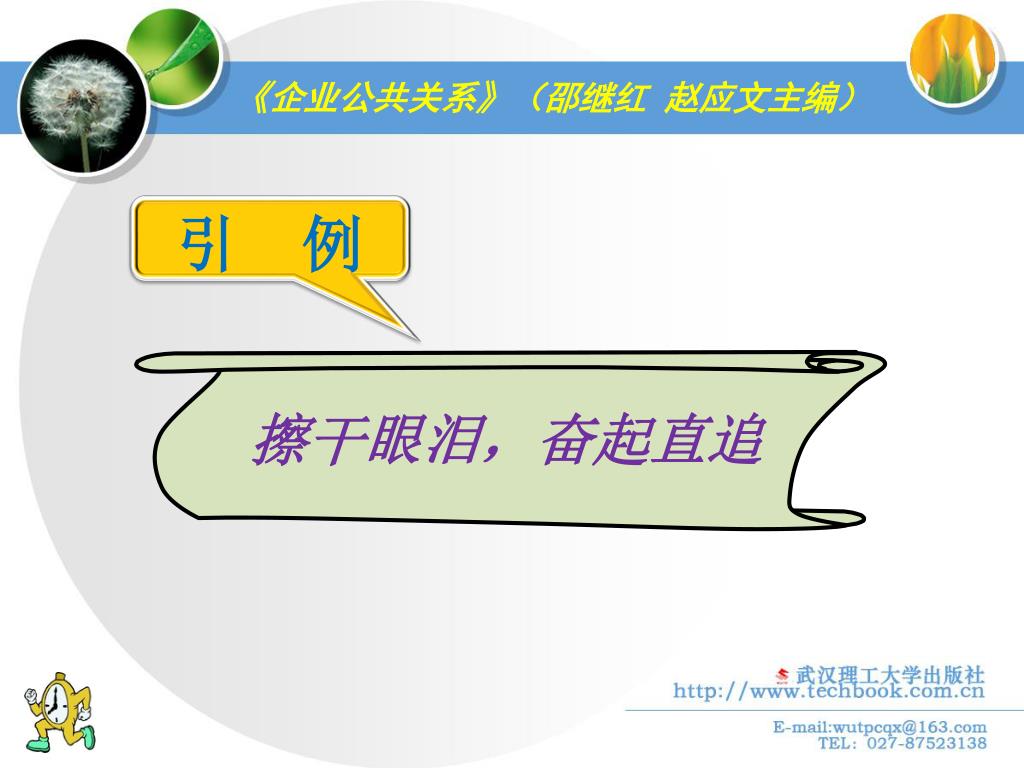 《企业公共关系》（邵继红 赵应文主编）

引 例

擦干眼泪，奋起直追

武汉理工大学出版社
http://www.techbook.com.cn

E-mail:wutpcqx@163.com
TEL: 027-87523138